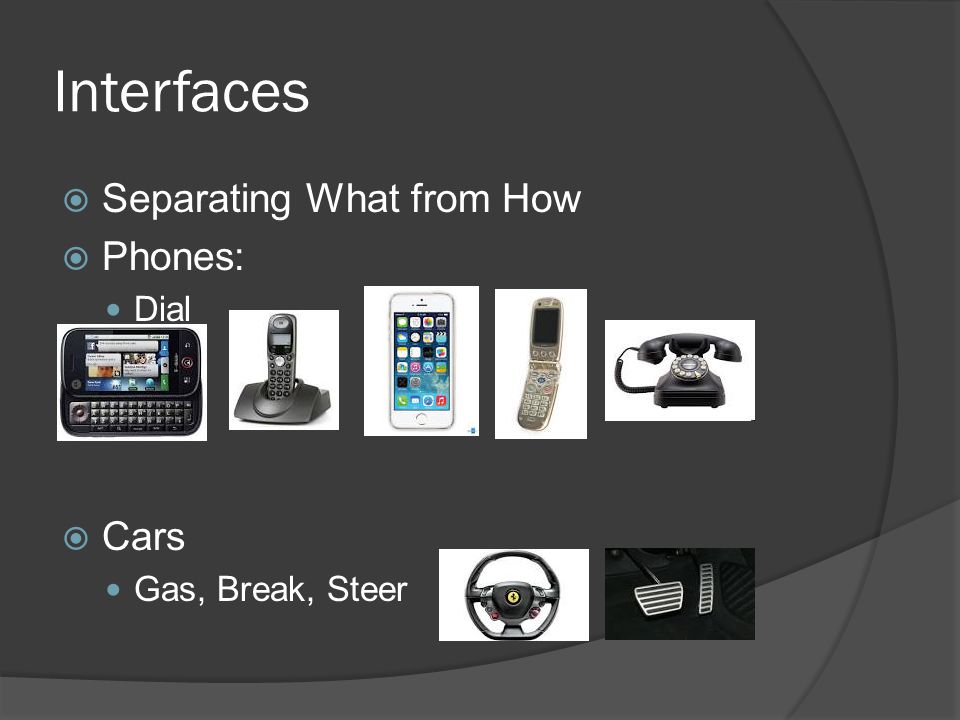 Interfaces

Separating What from How

Phones:

Dial

Cars

Gas, Break, Steer